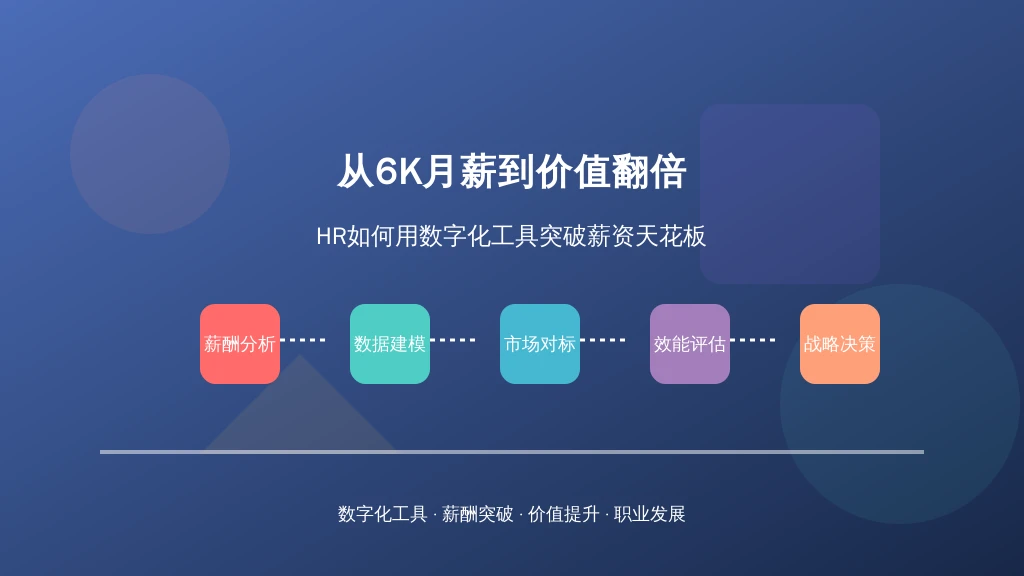 从6K月薪到价值翻倍

HR如何用数字化工具突破薪资天花板

薪酬分析

数据建模

市场对标

效能评估

战略决策

数字化工具 · 薪酬突破 · 价值提升 · 职业发展